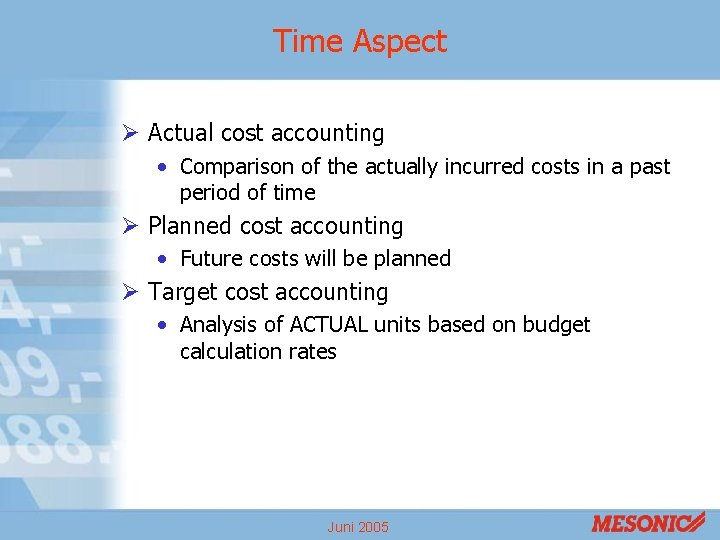 Time Aspect

➢ Actual cost accounting
• Comparison of the actually incurred costs in a past period of time

➢ Planned cost accounting
• Future costs will be planned

➢ Target cost accounting
• Analysis of ACTUAL units based on budget calculation rates

Juni 2005

MESONIC